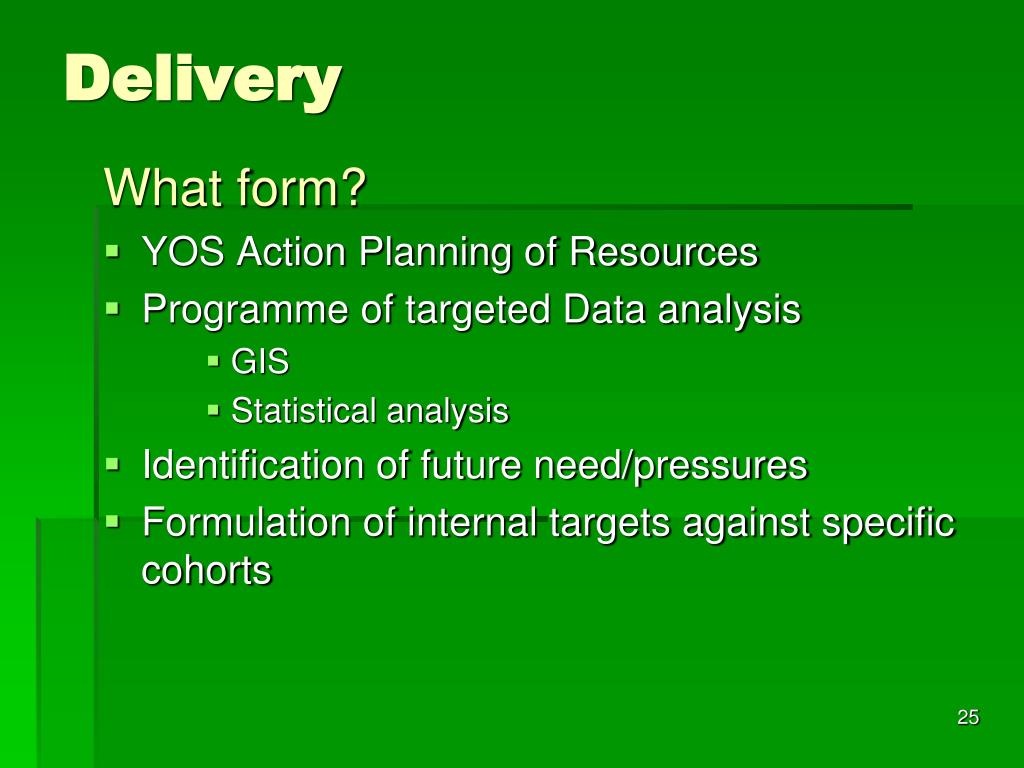 Delivery

What form?

- YOS Action Planning of Resources
- Programme of targeted Data analysis
  - GIS
  - Statistical analysis
- Identification of future need/pressures
- Formulation of internal targets against specific cohorts

25